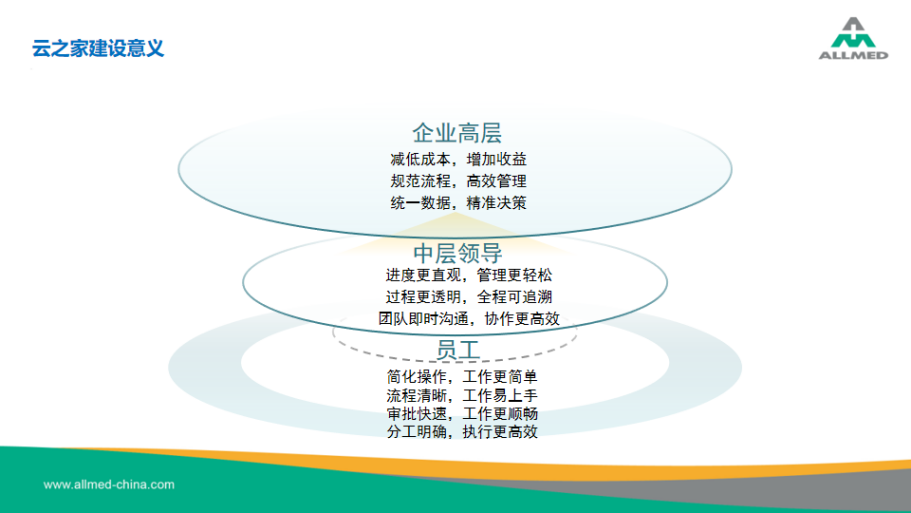 云之家建设意义

ALLMED

企业高层
减低成本，增加收益
规范流程，高效管理
统一数据，精准决策

中层领导
进度更直观，管理更轻松
过程更透明，全程可追溯
团队即时沟通，协作更高效

员工
简化操作，工作更简单
流程清晰，工作易上手
审批快速，工作更顺畅
分工明确，执行更高效

www.allmed-china.com